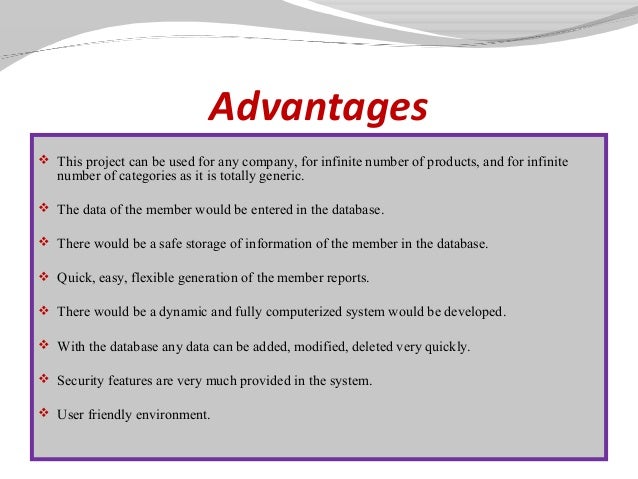 Advantages

❖ This project can be used for any company, for infinite number of products, and for infinite number of categories as it is totally generic.

❖ The data of the member would be entered in the database.

❖ There would be a safe storage of information of the member in the database.

❖ Quick, easy, flexible generation of the member reports.

❖ There would be a dynamic and fully computerized system would be developed.

❖ With the database any data can be added, modified, deleted very quickly.

❖ Security features are very much provided in the system.

❖ User friendly environment.